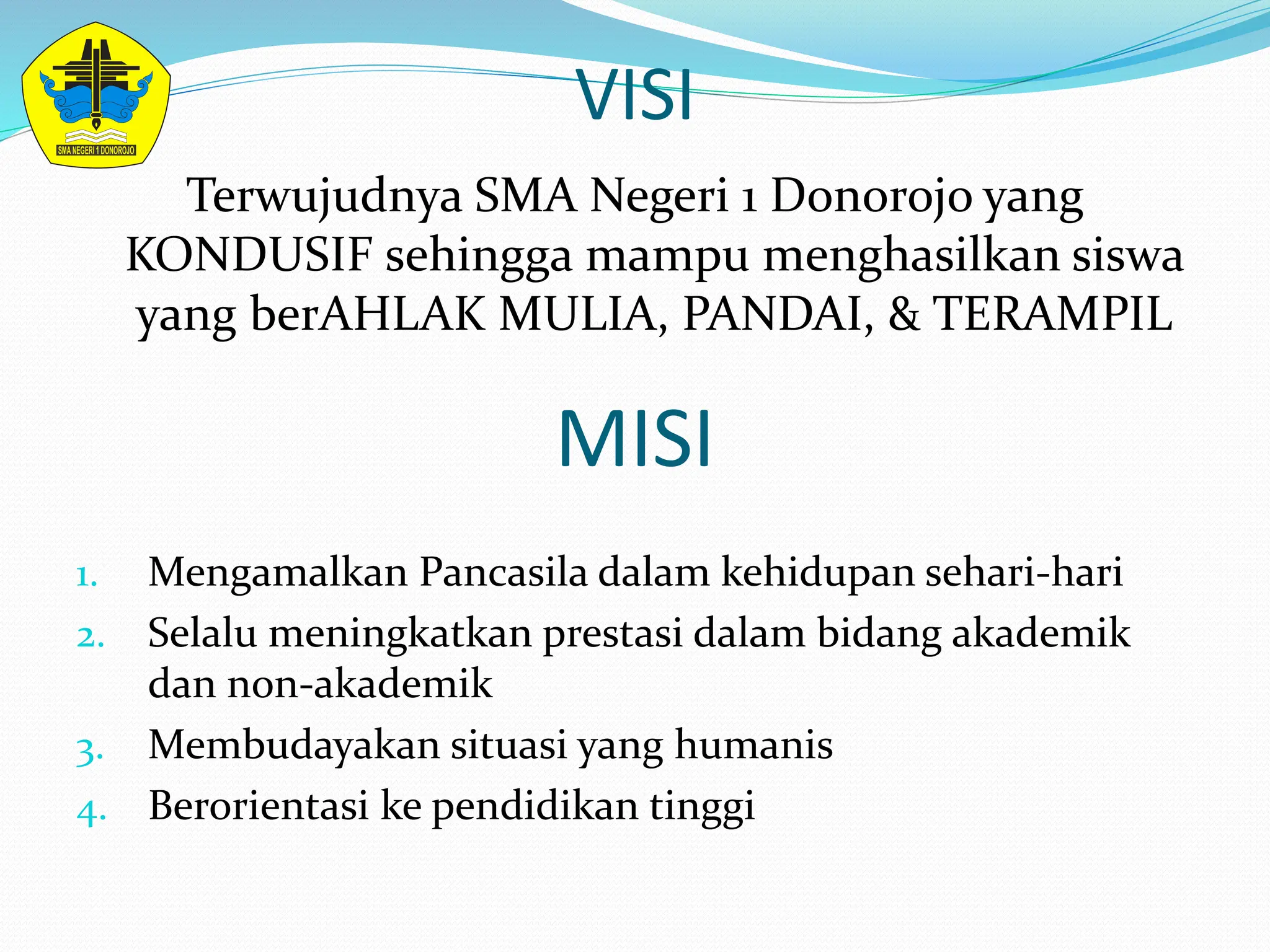 SMA NEGERI 1 DONOROJO

VISI

Terwujudnya SMA Negeri 1 Donorojo yang KONDUSIF sehingga mampu menghasilkan siswa yang berAHLAK MULIA, PANDAI, & TERAMPIL

MISI

1. Mengamalkan Pancasila dalam kehidupan sehari-hari
2. Selalu meningkatkan prestasi dalam bidang akademik dan non-akademik
3. Membudayakan situasi yang humanis
4. Berorientasi ke pendidikan tinggi